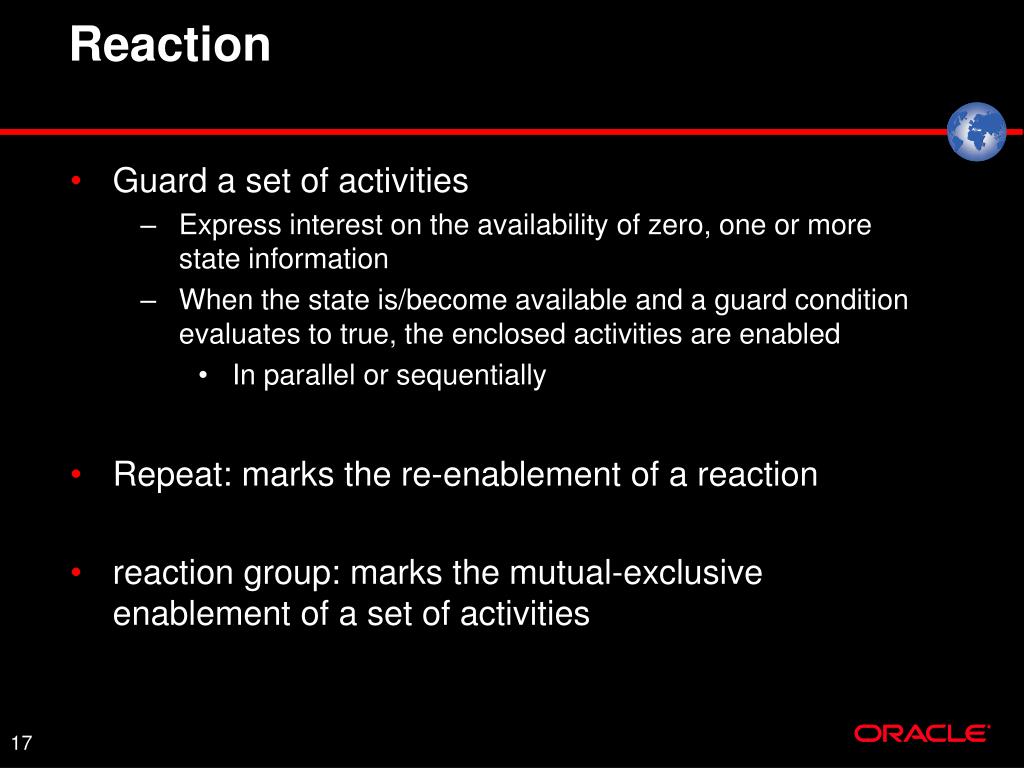 Reaction

• Guard a set of activities
– Express interest on the availability of zero, one or more state information
– When the state is/become available and a guard condition evaluates to true, the enclosed activities are enabled
• In parallel or sequentially

• Repeat: marks the re-enablement of a reaction

• reaction group: marks the mutual-exclusive enablement of a set of activities

17

ORACLE